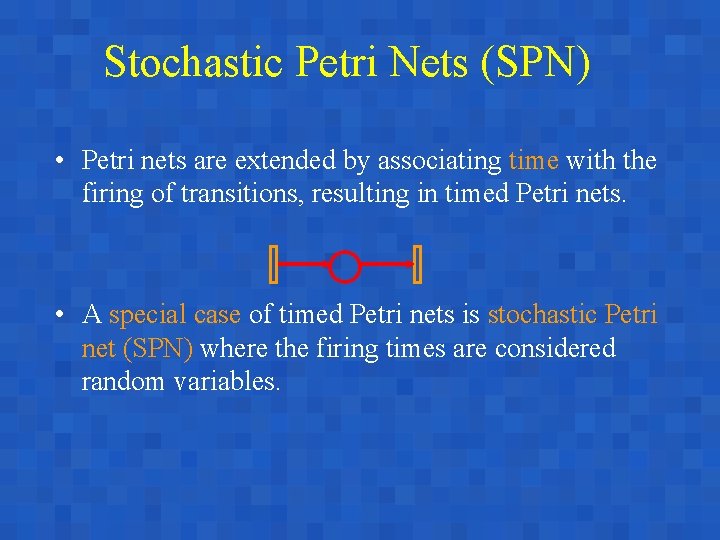 Stochastic Petri Nets (SPN)

• Petri nets are extended by associating time with the firing of transitions, resulting in timed Petri nets.

• A special case of timed Petri nets is stochastic Petri net (SPN) where the firing times are considered random variables.